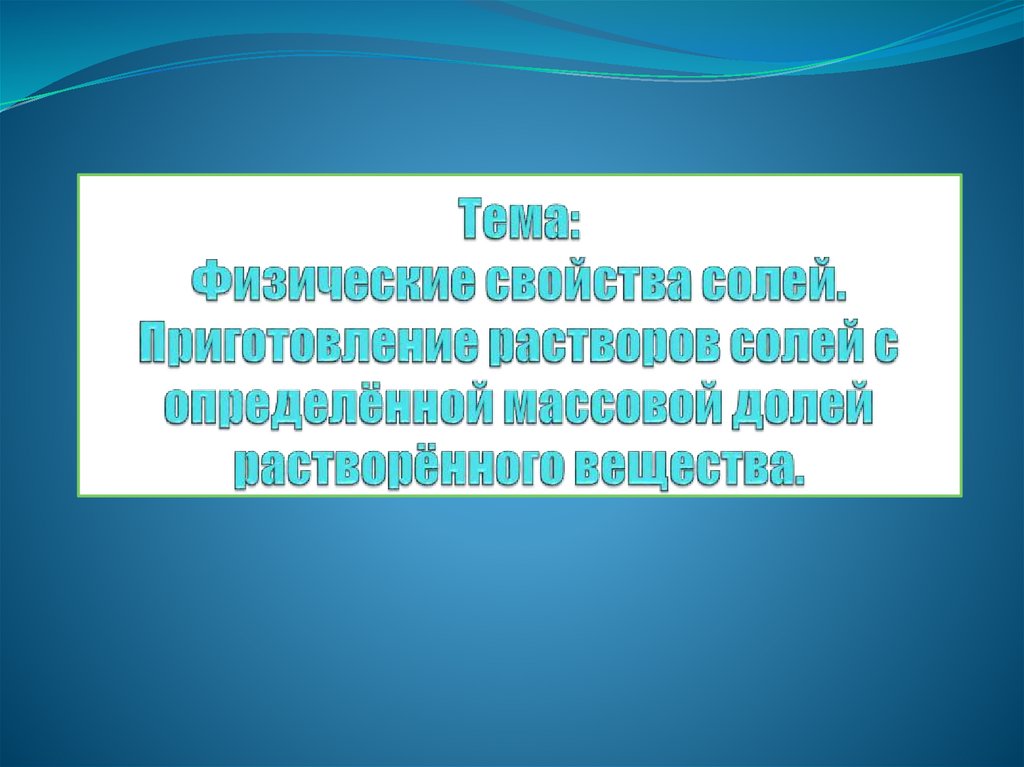 Тема:
Физические свойства солей. Приготовление растворов солей с определённой массовой долей растворённого вещества.